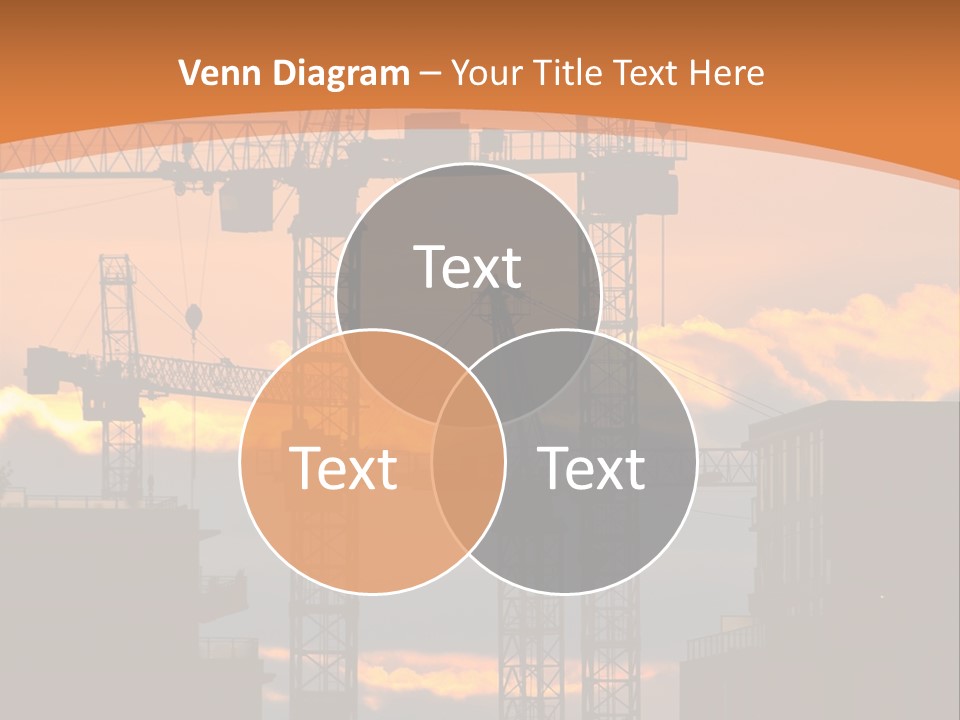 Venn Diagram – Your Title Text Here

Text

Text

Text